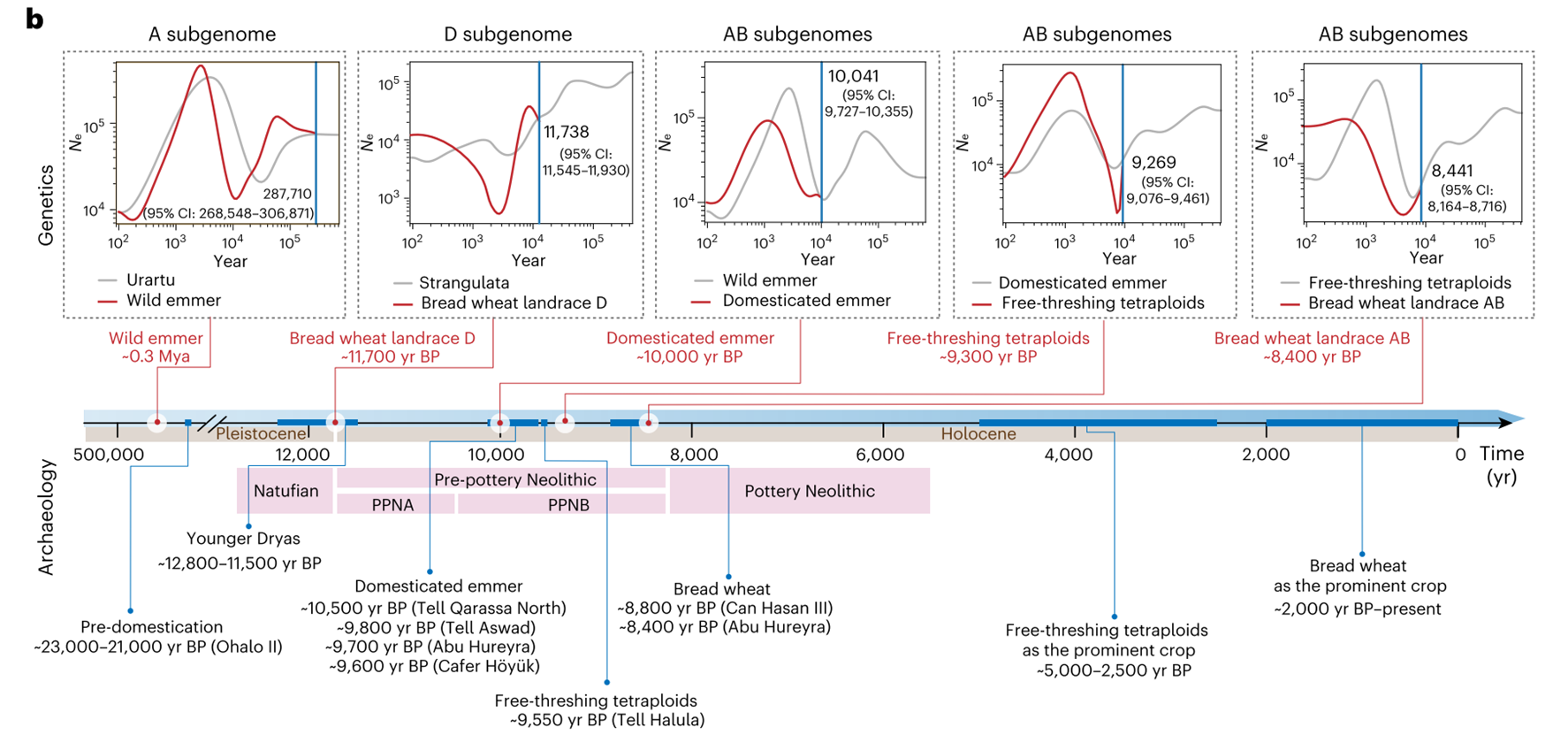 b

Genetics

A subgenome

$N_e$ $10^5$ $10^4$

287,710 (95% CI: 268,548–306,871)

$10^2$ $10^3$ $10^4$ $10^5$ Year

Urartu
Wild emmer

D subgenome

$N_e$ $10^5$ $10^4$ $10^3$

11,738 (95% CI: 11,545–11,930)

$10^2$ $10^3$ $10^4$ $10^5$ Year

Strangulata
Bread wheat landrace D

AB subgenomes

$N_e$ $10^5$ $10^4$

10,041 (95% CI: 9,727–10,355)

$10^2$ $10^3$ $10^4$ $10^5$ Year

Wild emmer
Domesticated emmer

AB subgenomes

$N_e$ $10^5$ $10^4$

9,269 (95% CI: 9,076–9,461)

$10^2$ $10^3$ $10^4$ $10^5$ Year

Domesticated emmer
Free-threshing tetraploids

AB subgenomes

$N_e$ $10^5$ $10^4$

8,441 (95% CI: 8,164–8,716)

$10^2$ $10^3$ $10^4$ $10^5$ Year

Free-threshing tetraploids
Bread wheat landrace AB

Wild emmer ~0.3 Mya

Bread wheat landrace D ~11,700 yr BP

Domesticated emmer ~10,000 yr BP

Free-threshing tetraploids ~9,300 yr BP

Bread wheat landrace AB ~8,400 yr BP

Pleistocene

Holocene

500,000 12,000 10,000 8,000 6,000 4,000 2,000 0 Time (yr)

Archaeology

Natufian

Pre-pottery Neolithic

PPNA

PPNB

Pottery Neolithic

Younger Dryas ~12,800–11,500 yr BP

Pre-domestication ~23,000–21,000 yr BP (Ohalo II)

Domesticated emmer
~10,500 yr BP (Tell Qarassa North)
~9,800 yr BP (Tell Aswad)
~9,700 yr BP (Abu Hureyra)
~9,600 yr BP (Cafer Höyük)

Free-threshing tetraploids ~9,550 yr BP (Tell Halula)

Bread wheat
~8,800 yr BP (Can Hasan III)
~8,400 yr BP (Abu Hureyra)

Free-threshing tetraploids as the prominent crop ~5,000–2,500 yr BP

Bread wheat as the prominent crop ~2,000 yr BP–present